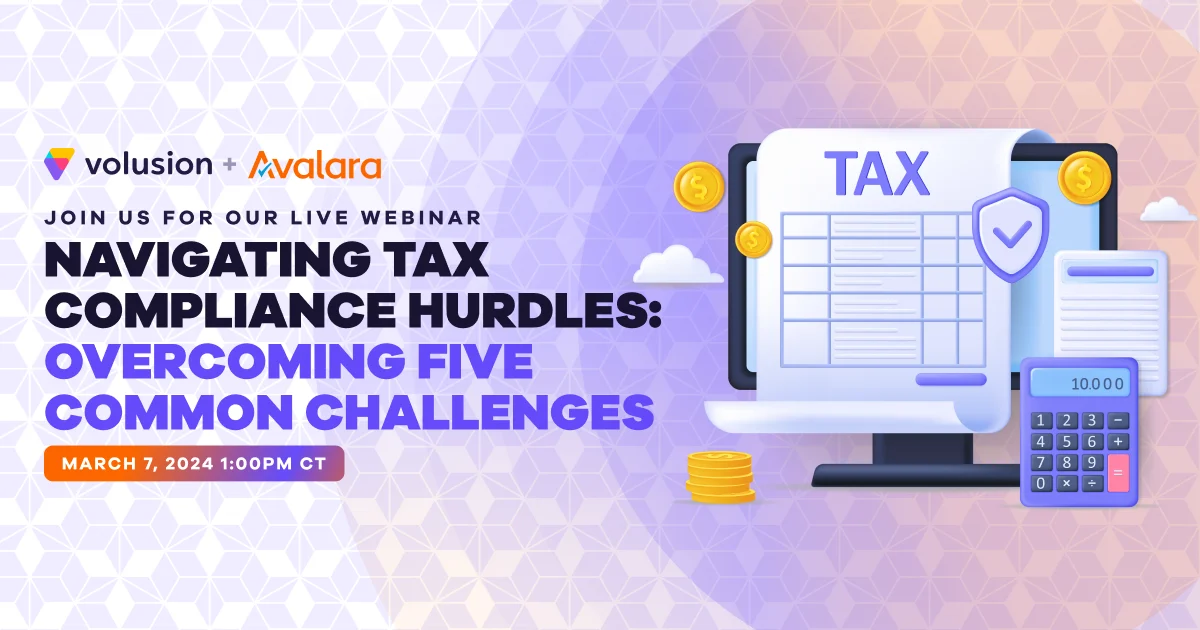 volusion + Avalara

JOIN US FOR OUR LIVE WEBINAR

NAVIGATING TAX COMPLIANCE HURDLES: OVERCOMING FIVE COMMON CHALLENGES

MARCH 7, 2024 1:00PM CT

TAX

10.000

1 2 3 −
4 5 6 +
7 8 9 =
0 × ÷